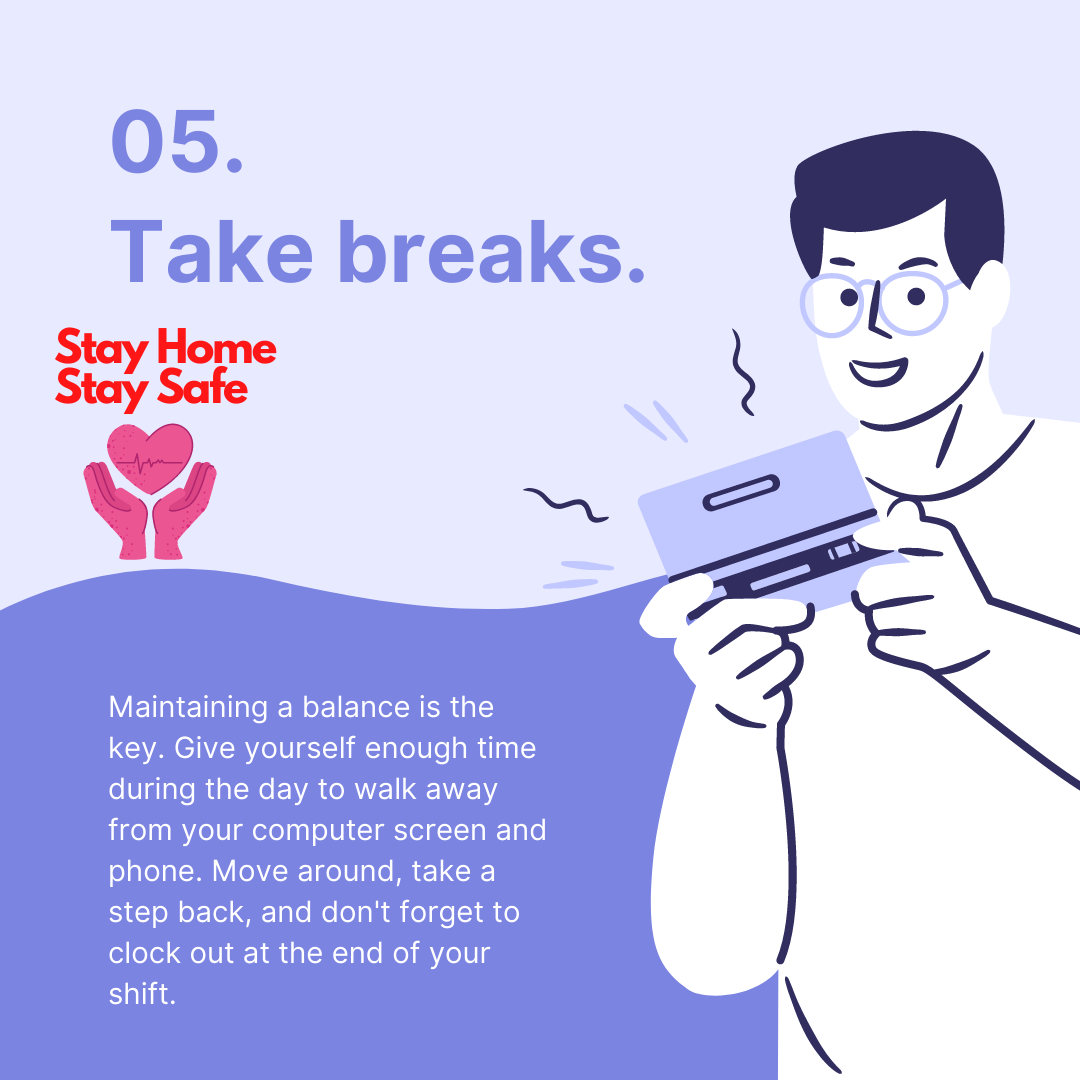 05.
Take breaks.

Stay Home
Stay Safe

Maintaining a balance is the key. Give yourself enough time during the day to walk away from your computer screen and phone. Move around, take a step back, and don't forget to clock out at the end of your shift.